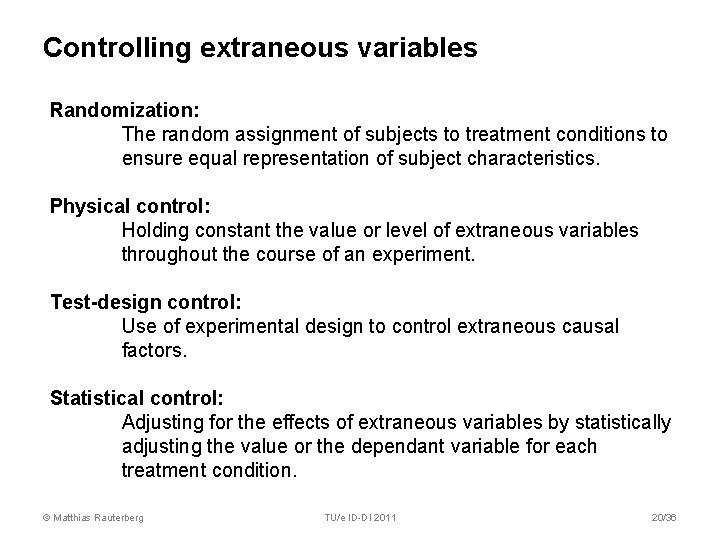 Controlling extraneous variables

Randomization:
The random assignment of subjects to treatment conditions to ensure equal representation of subject characteristics.

Physical control:
Holding constant the value or level of extraneous variables throughout the course of an experiment.

Test-design control:
Use of experimental design to control extraneous causal factors.

Statistical control:
Adjusting for the effects of extraneous variables by statistically adjusting the value or the dependant variable for each treatment condition.

© Matthias Rauterberg

TU/e ID-DI 2011

20/36